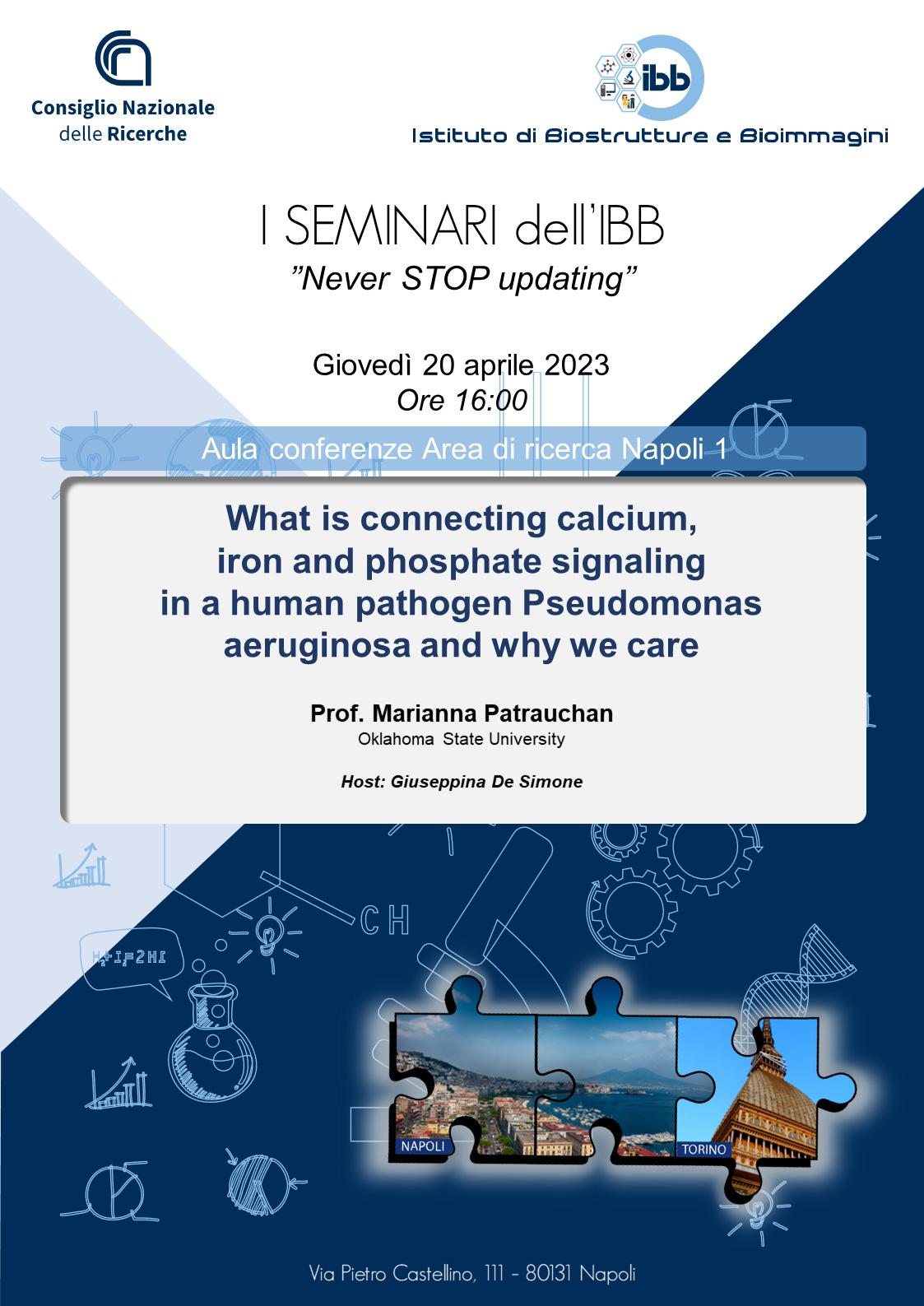 Consiglio Nazionale delle Ricerche

ibb

Istituto di Biostrutture e Bioimmagini

I SEMINARI dell'IBB

"Never STOP updating"

Giovedì 20 aprile 2023
Ore 16:00

Aula conferenze Area di ricerca Napoli 1

What is connecting calcium, iron and phosphate signaling in a human pathogen Pseudomonas aeruginosa and why we care

Prof. Marianna Patrauchan
Oklahoma State University

Host: Giuseppina De Simone

CH

$H_2+I_2=2HI$

NAPOLI

TORINO

Via Pietro Castellino, 111 - 80131 Napoli